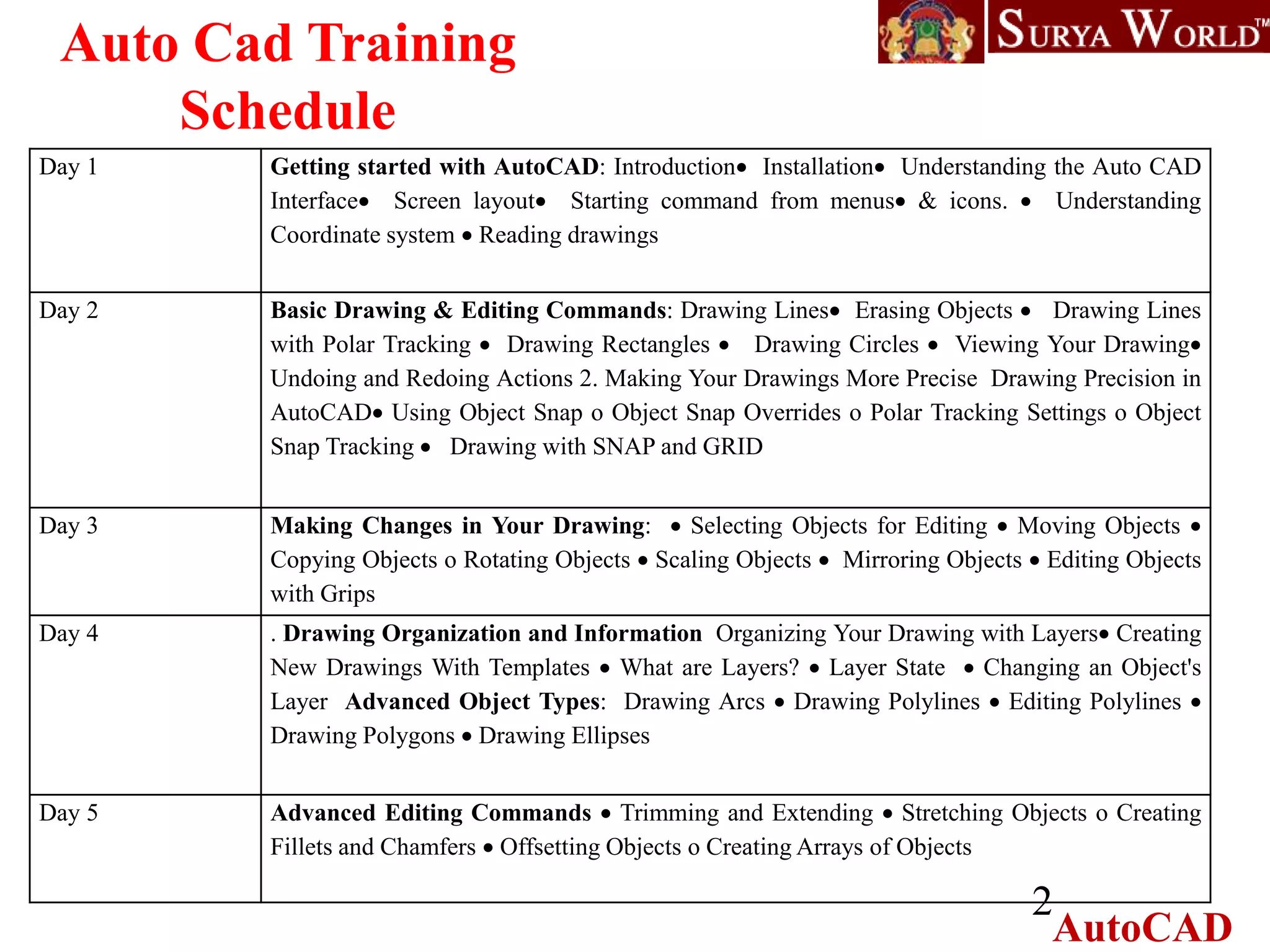 Auto Cad Training Schedule

SURYA WORLD™

| Day 1 | **Getting started with AutoCAD**: Introduction• Installation• Understanding the Auto CAD Interface• Screen layout• Starting command from menus• & icons. • Understanding Coordinate system • Reading drawings |
|---|---|
| Day 2 | **Basic Drawing & Editing Commands**: Drawing Lines• Erasing Objects • Drawing Lines with Polar Tracking • Drawing Rectangles • Drawing Circles • Viewing Your Drawing• Undoing and Redoing Actions 2. Making Your Drawings More Precise Drawing Precision in AutoCAD• Using Object Snap o Object Snap Overrides o Polar Tracking Settings o Object Snap Tracking • Drawing with SNAP and GRID |
| Day 3 | **Making Changes in Your Drawing**: • Selecting Objects for Editing • Moving Objects • Copying Objects o Rotating Objects • Scaling Objects • Mirroring Objects • Editing Objects with Grips |
| Day 4 | . **Drawing Organization and Information** Organizing Your Drawing with Layers• Creating New Drawings With Templates • What are Layers? • Layer State • Changing an Object's Layer **Advanced Object Types**: Drawing Arcs • Drawing Polylines • Editing Polylines • Drawing Polygons • Drawing Ellipses |
| Day 5 | **Advanced Editing Commands** • Trimming and Extending • Stretching Objects o Creating Fillets and Chamfers • Offsetting Objects o Creating Arrays of Objects |

2

AutoCAD